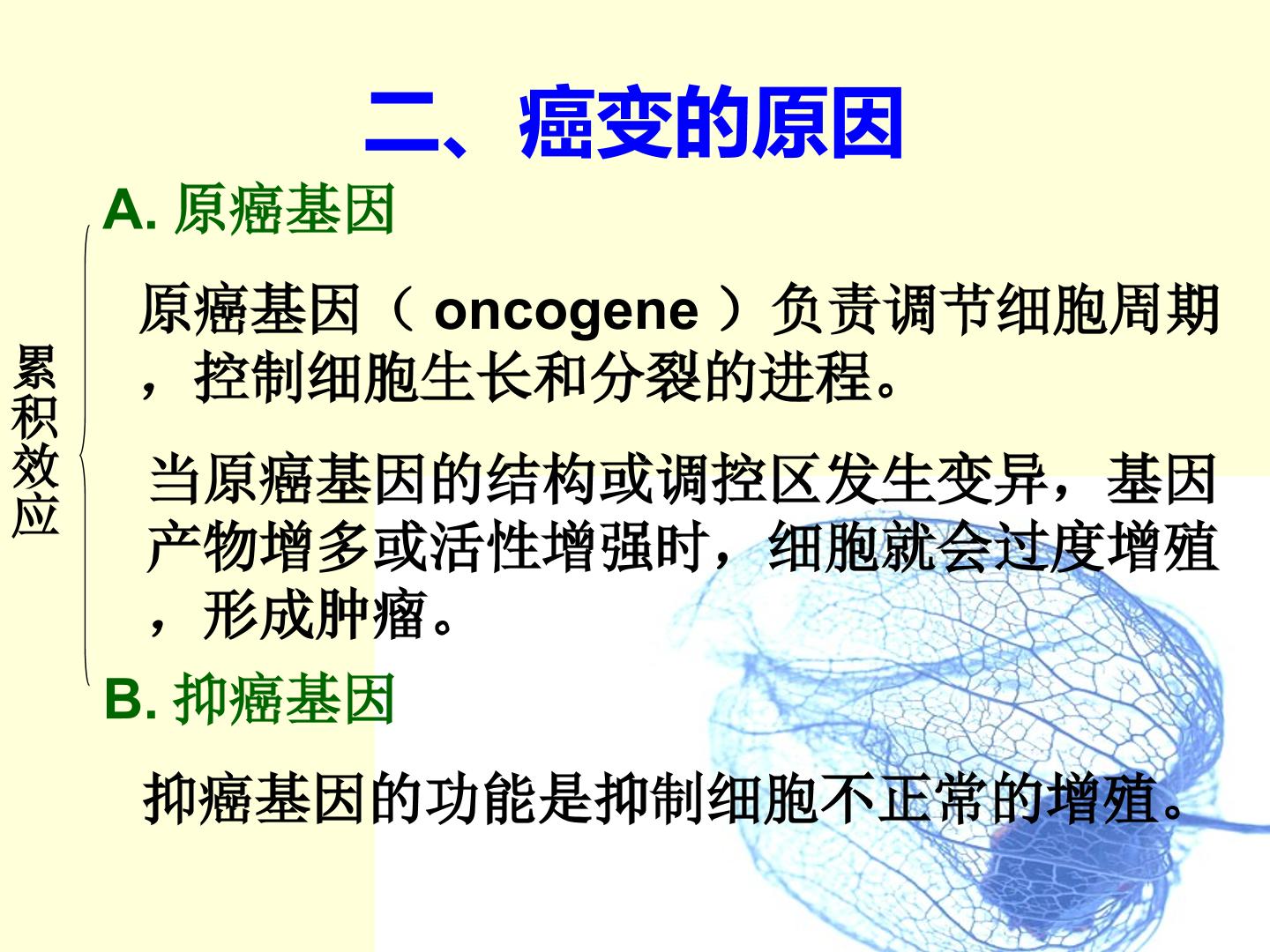 二、癌变的原因

累积效应

A.原癌基因

原癌基因（oncogene）负责调节细胞周期，控制细胞生长和分裂的进程。

当原癌基因的结构或调控区发生变异，基因产物增多或活性增强时，细胞就会过度增殖，形成肿瘤。

B.抑癌基因

抑癌基因的功能是抑制细胞不正常的增殖。